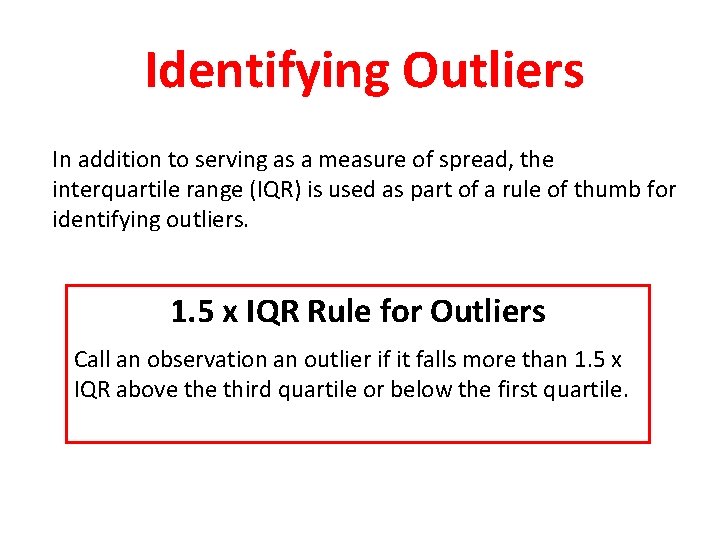 Identifying Outliers

In addition to serving as a measure of spread, the interquartile range (IQR) is used as part of a rule of thumb for identifying outliers.

1.5 x IQR Rule for Outliers

Call an observation an outlier if it falls more than 1.5 x IQR above the third quartile or below the first quartile.